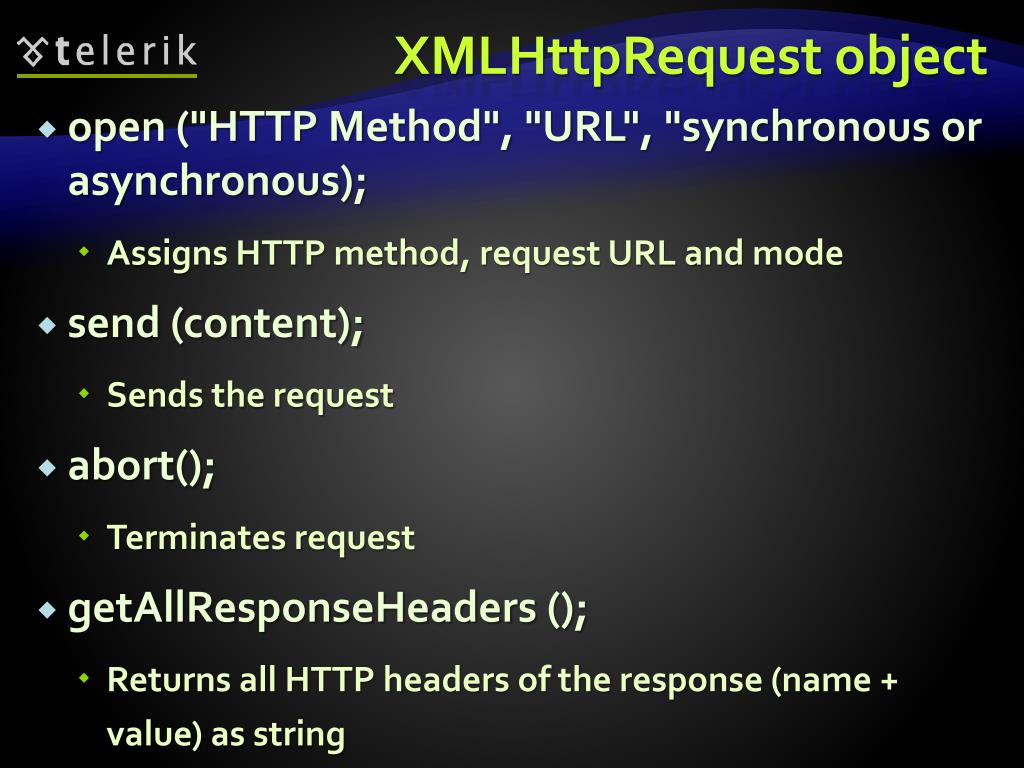 telerik

XMLHttpRequest object

open ("HTTP Method", "URL", "synchronous or asynchronous);

Assigns HTTP method, request URL and mode

send (content);

Sends the request

abort();

Terminates request

getAllResponseHeaders ();

Returns all HTTP headers of the response (name + value) as string